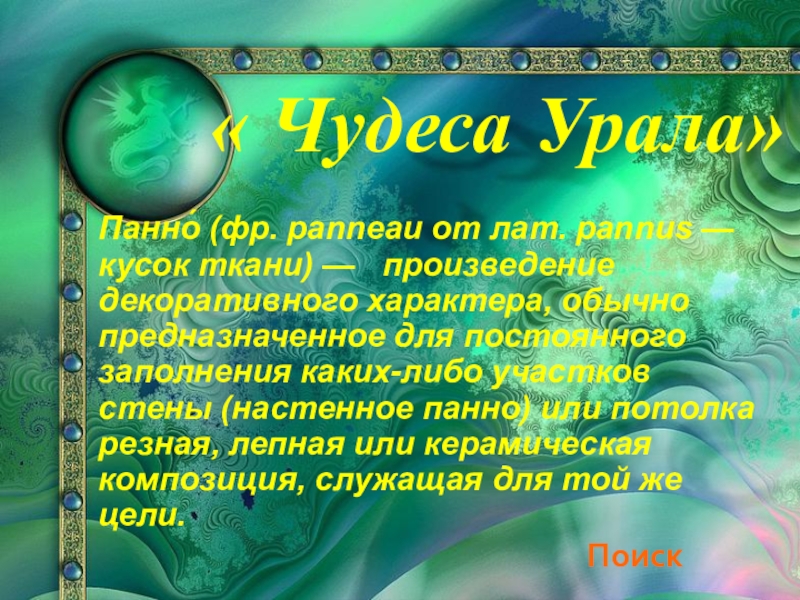 « Чудеса Урала»

Панно́ (фр. panneau от лат. pannus — кусок ткани) — произведение декоративного характера, обычно предназначенное для постоянного заполнения каких-либо участков стены (настенное панно) или потолка резная, лепная или керамическая композиция, служащая для той же цели.

Поиск